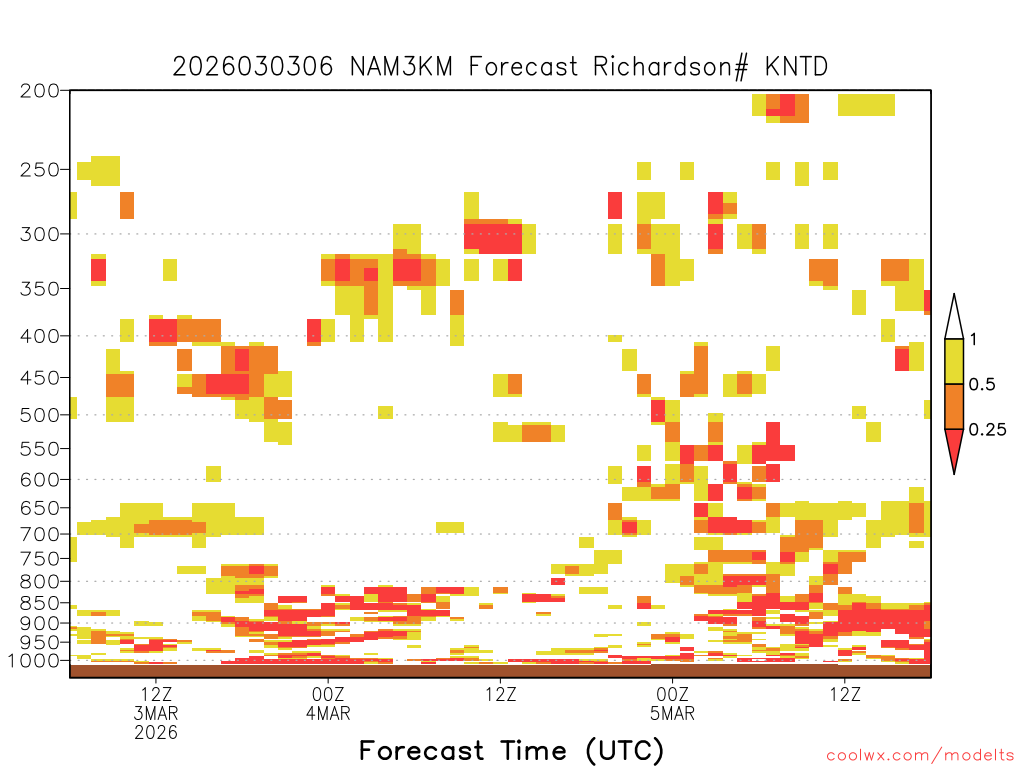 2026030306 NAM3KM Forecast Richardson# KNTD

200
250
300
350
400
450
500
550
600
650
700
750
800
850
900
950
1000

1
0.5
0.25

12Z
3MAR
2026

00Z
4MAR

12Z

00Z
5MAR

12Z

Forecast Time (UTC)

coolwx.com/modelts